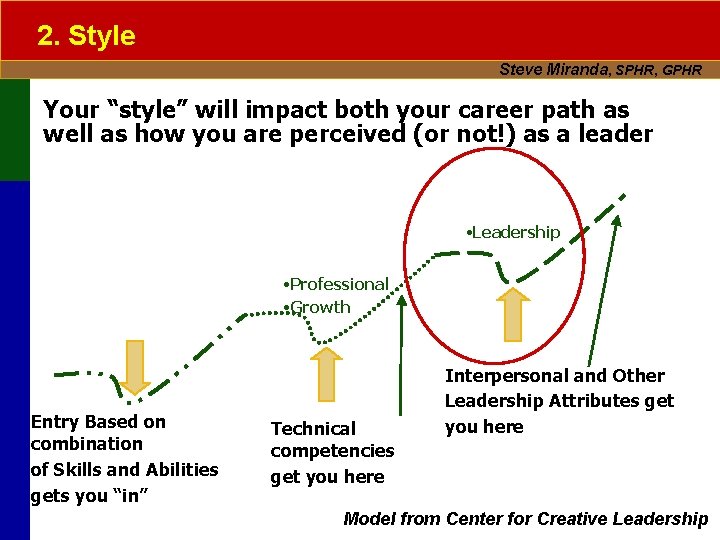 2. Style

Steve Miranda, SPHR, GPHR

Your “style” will impact both your career path as well as how you are perceived (or not!) as a leader

•Leadership

•Professional
•Growth

Entry Based on combination of Skills and Abilities gets you “in”

Technical competencies get you here

Interpersonal and Other Leadership Attributes get you here

Model from Center for Creative Leadership